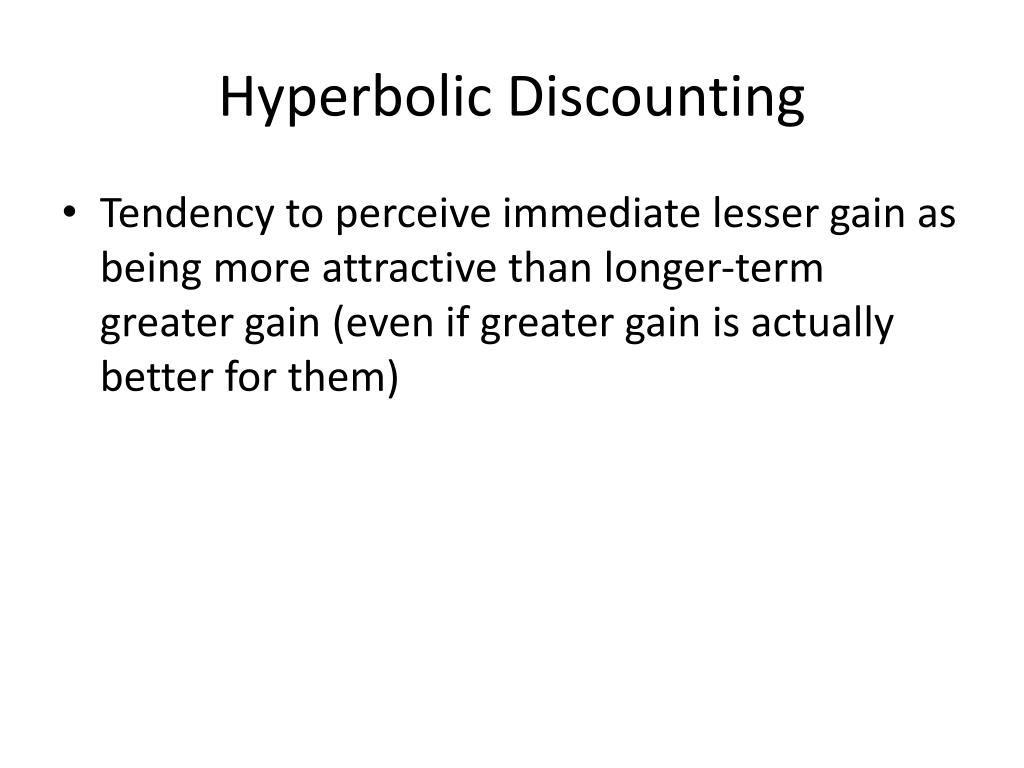 Hyperbolic Discounting

• Tendency to perceive immediate lesser gain as being more attractive than longer-term greater gain (even if greater gain is actually better for them)